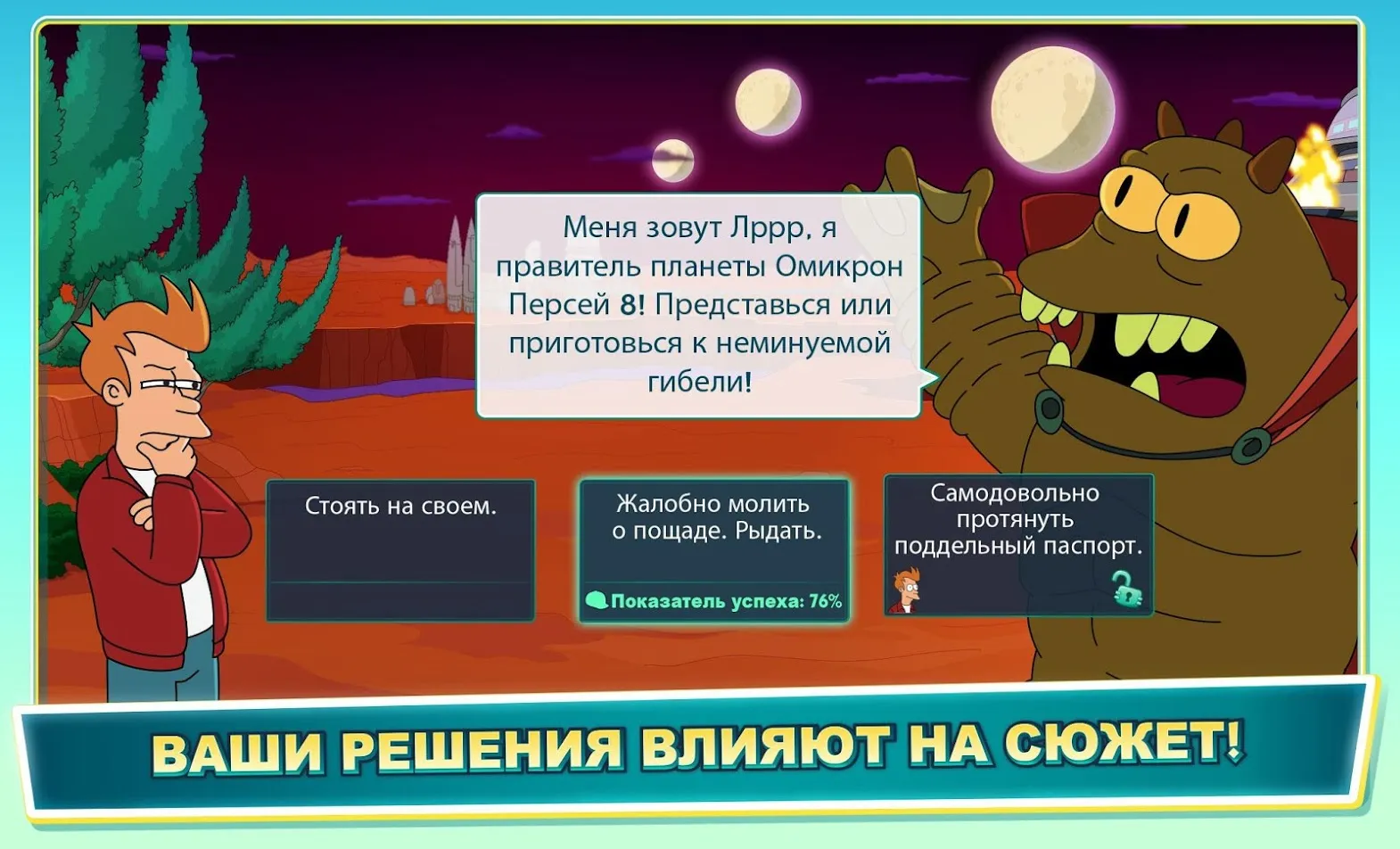 Меня зовут Лррр, я правитель планеты Омикрон Персей 8! Представься или приготовься к неминуемой гибели!

Стоять на своем.

Жалобно молить о пощаде. Рыдать.

Показатель успеха: 76%

Самодовольно протянуть поддельный паспорт.

ВАШИ РЕШЕНИЯ ВЛИЯЮТ НА СЮЖЕТ!